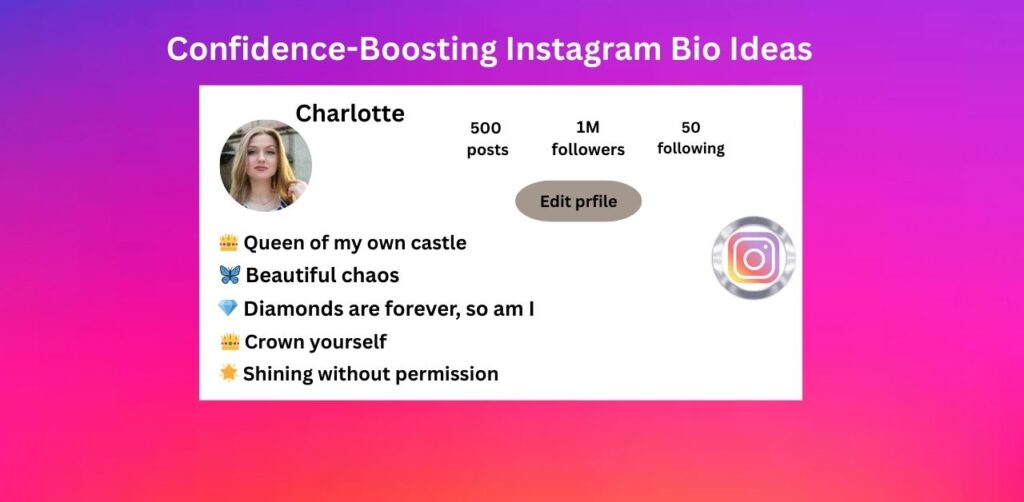 Confidence-Boosting Instagram Bio Ideas

Charlotte

500 posts

1M followers

50 following

Edit prfile

👑 Queen of my own castle
🦋 Beautiful chaos
💎 Diamonds are forever, so am I
👑 Crown yourself
🌟 Shining without permission